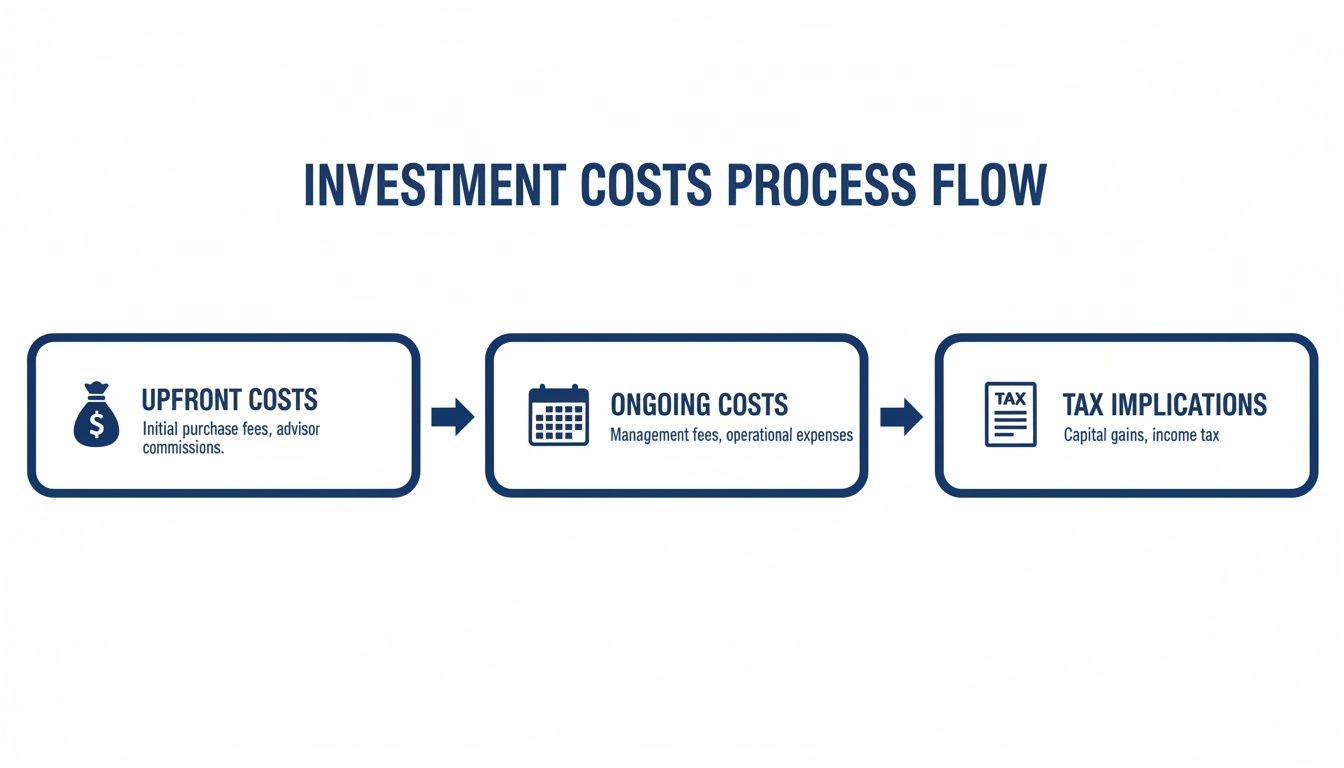 INVESTMENT COSTS PROCESS FLOW

$

UPFRONT COSTS
Initial purchase fees, advisor commissions.

ONGOING COSTS
Management fees, operational expenses

TAX

TAX IMPLICATIONS
Capital gains, income tax